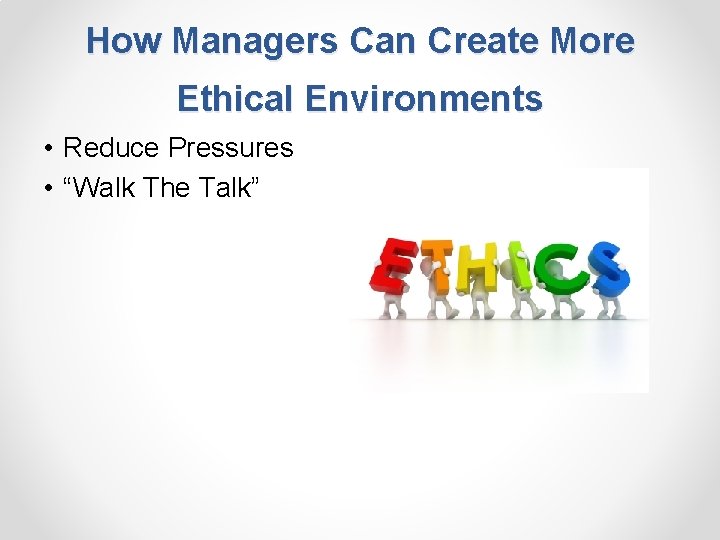 How Managers Can Create More Ethical Environments

• Reduce Pressures
• “Walk The Talk”

ETHICS